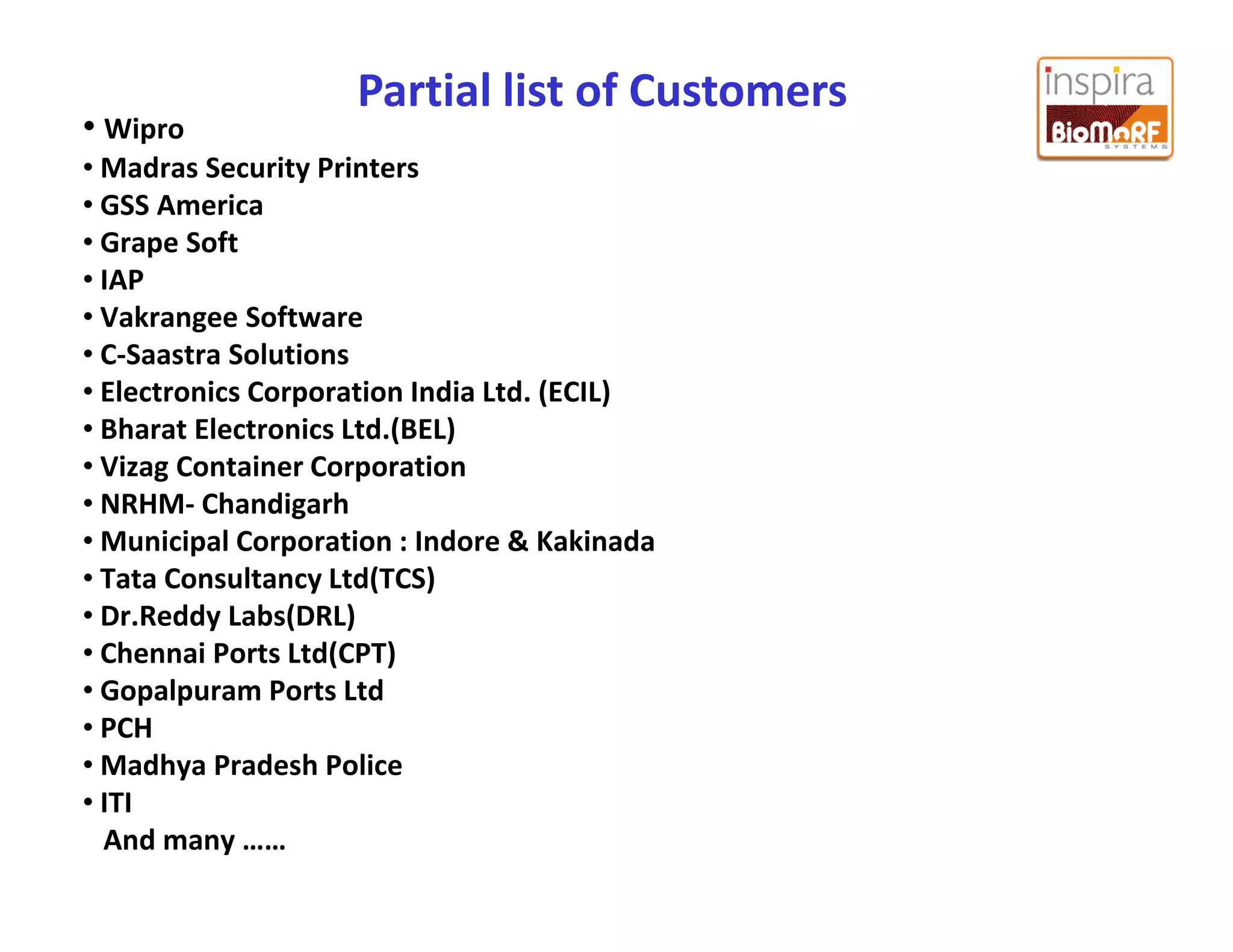 Partial list of Customers

inspira
BioMoRF
SYSTEMS

• Wipro
• Madras Security Printers
• GSS America
• Grape Soft
• IAP
• Vakrangee Software
• C-Saastra Solutions
• Electronics Corporation India Ltd. (ECIL)
• Bharat Electronics Ltd.(BEL)
• Vizag Container Corporation
• NRHM- Chandigarh
• Municipal Corporation : Indore & Kakinada
• Tata Consultancy Ltd(TCS)
• Dr.Reddy Labs(DRL)
• Chennai Ports Ltd(CPT)
• Gopalpuram Ports Ltd
• PCH
• Madhya Pradesh Police
• ITI

And many ……